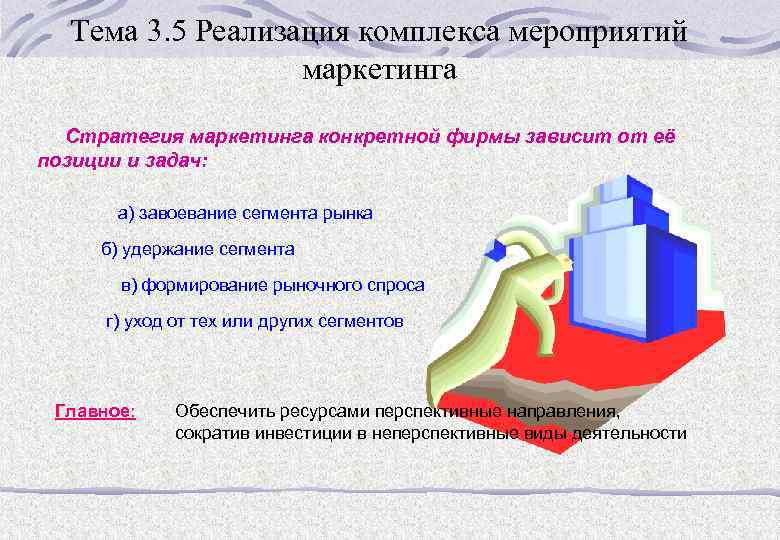 Тема 3.5 Реализация комплекса мероприятий маркетинга

Стратегия маркетинга конкретной фирмы зависит от её позиции и задач:

а) завоевание сегмента рынка

б) удержание сегмента

в) формирование рыночного спроса

г) уход от тех или других сегментов

Главное: Обеспечить ресурсами перспективные направления, сократив инвестиции в неперспективные виды деятельности